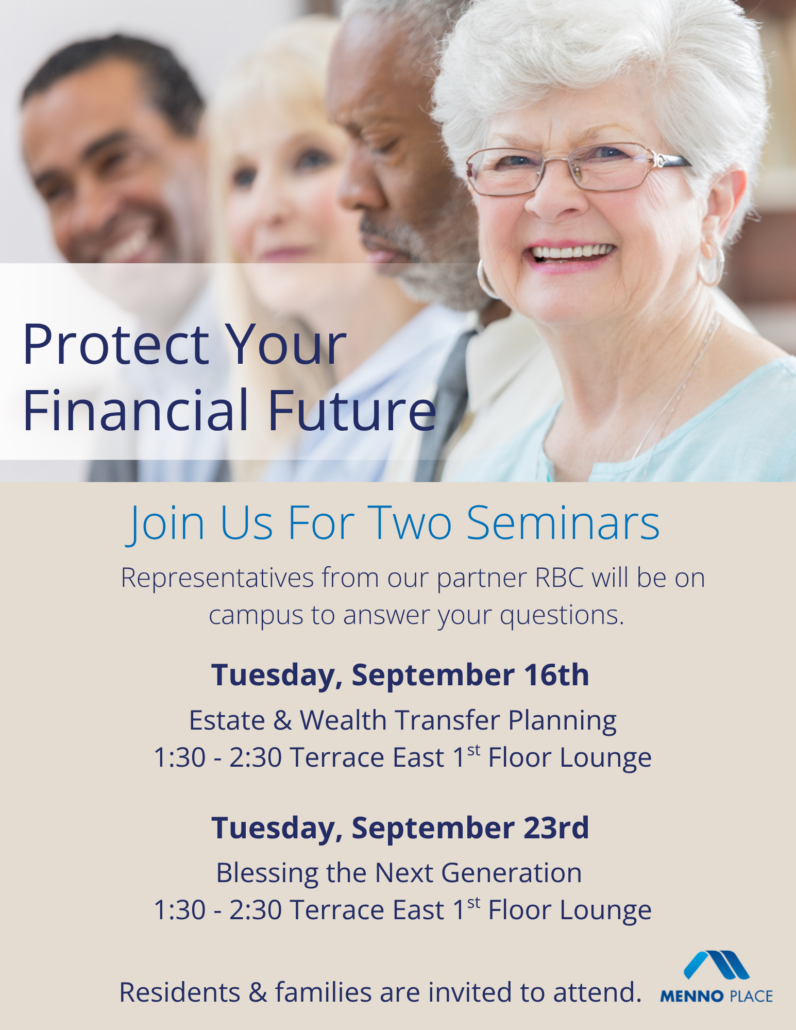 Protect Your
Financial Future

Join Us For Two Seminars

Representatives from our partner RBC will be on campus to answer your questions.

Tuesday, September 16th

Estate & Wealth Transfer Planning
1:30 - 2:30 Terrace East 1st Floor Lounge

Tuesday, September 23rd

Blessing the Next Generation
1:30 - 2:30 Terrace East 1st Floor Lounge

Residents & families are invited to attend.

MENNO PLACE